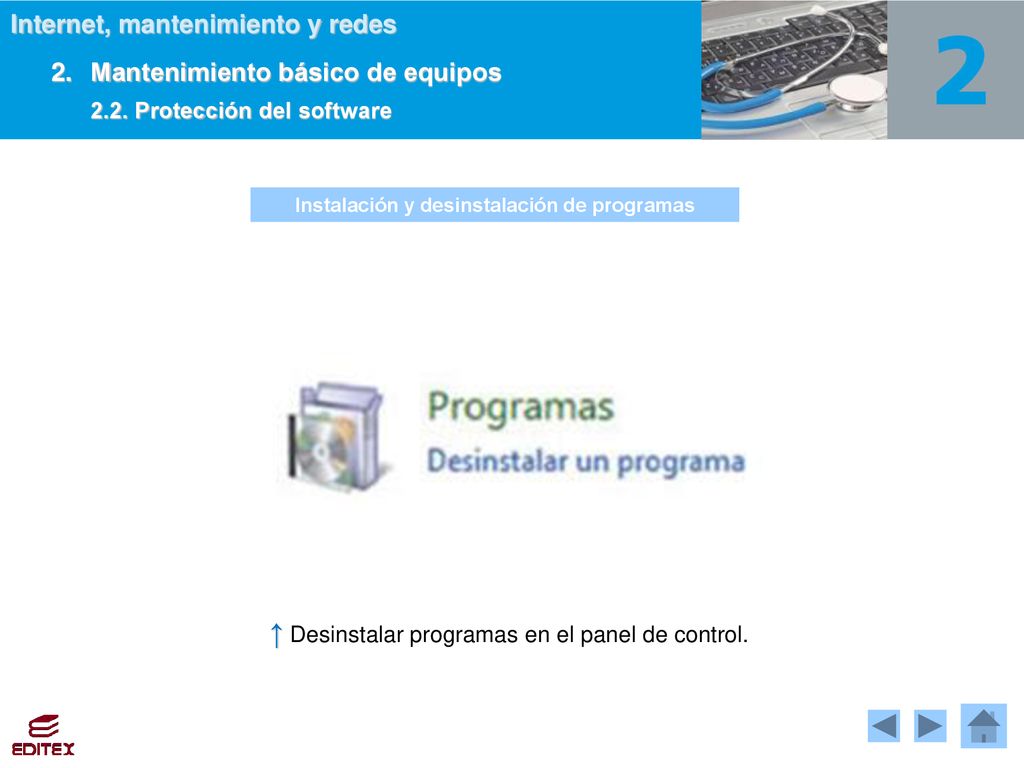 Internet, mantenimiento y redes

2. Mantenimiento básico de equipos

2.2. Protección del software

2

Instalación y desinstalación de programas

Programas

Desinstalar un programa

↑ Desinstalar programas en el panel de control.

EDITEX